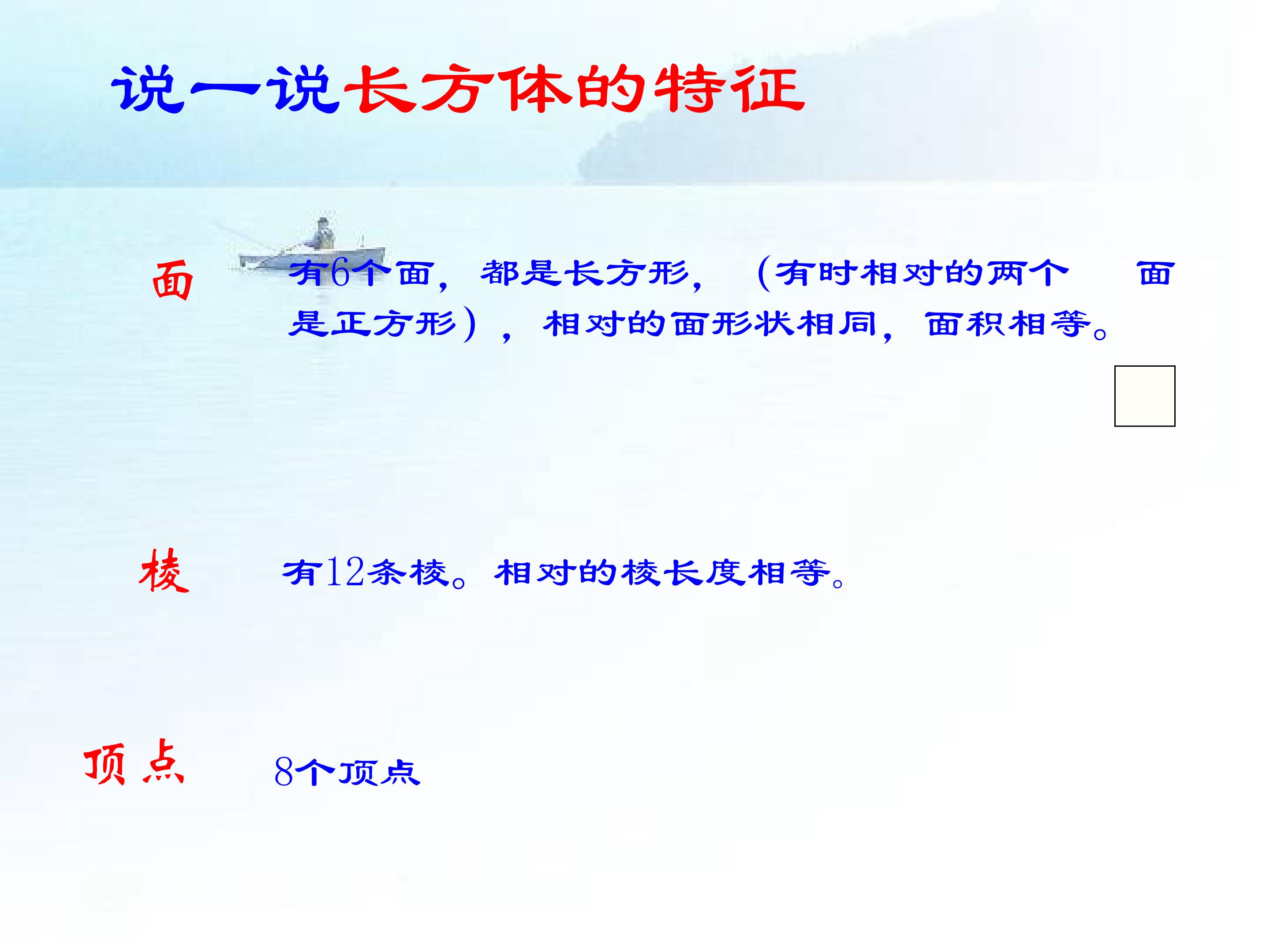 说一说长方体的特征

面

有6个面，都是长方形，（有时相对的两个 面是正方形），相对的面形状相同，面积相等。

棱

有12条棱。相对的棱长度相等。

顶点

8个顶点